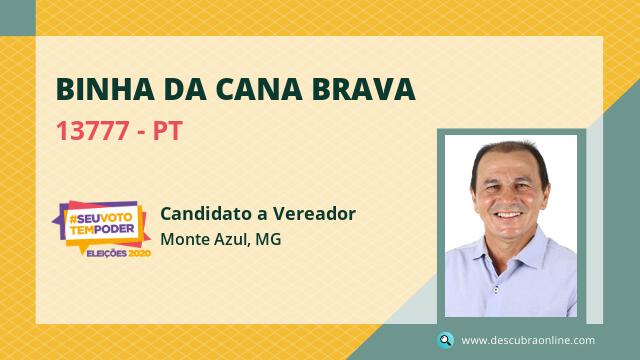 BINHA DA CANA BRAVA
13777 - PT

#SEUVOTO TEMPODER
ELEIÇÕES 2020

Candidato a Vereador
Monte Azul, MG

www.descubraonline.com